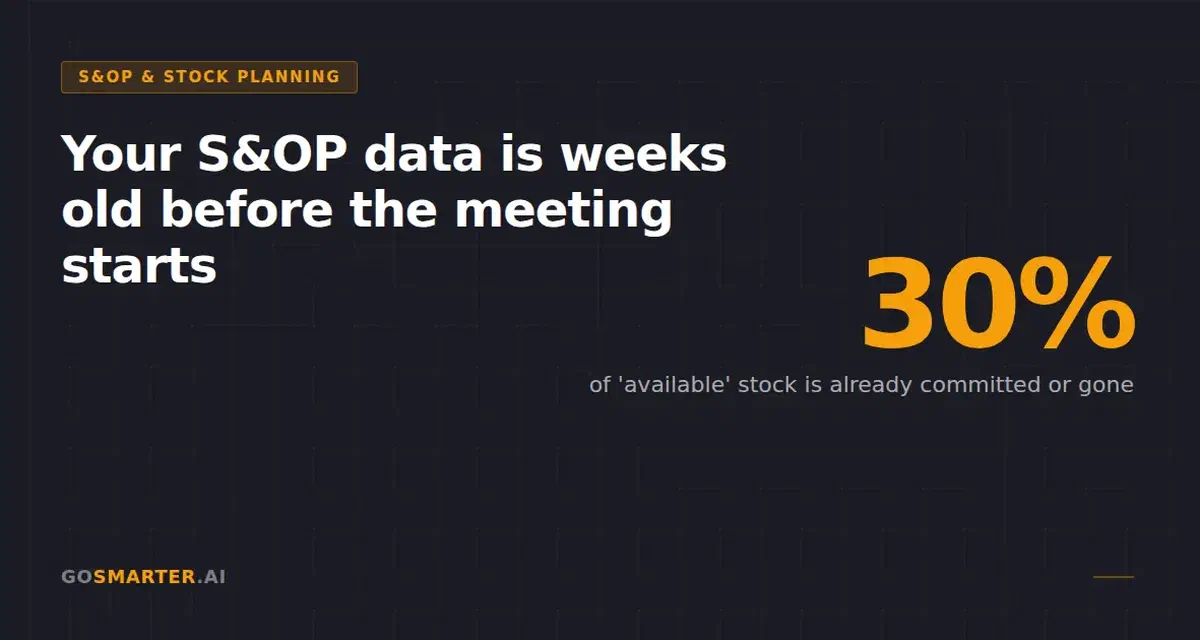 S&OP & STOCK PLANNING

Your S&OP data is weeks old before the meeting starts

30%

of 'available' stock is already committed or gone

GOSMARTER.AI